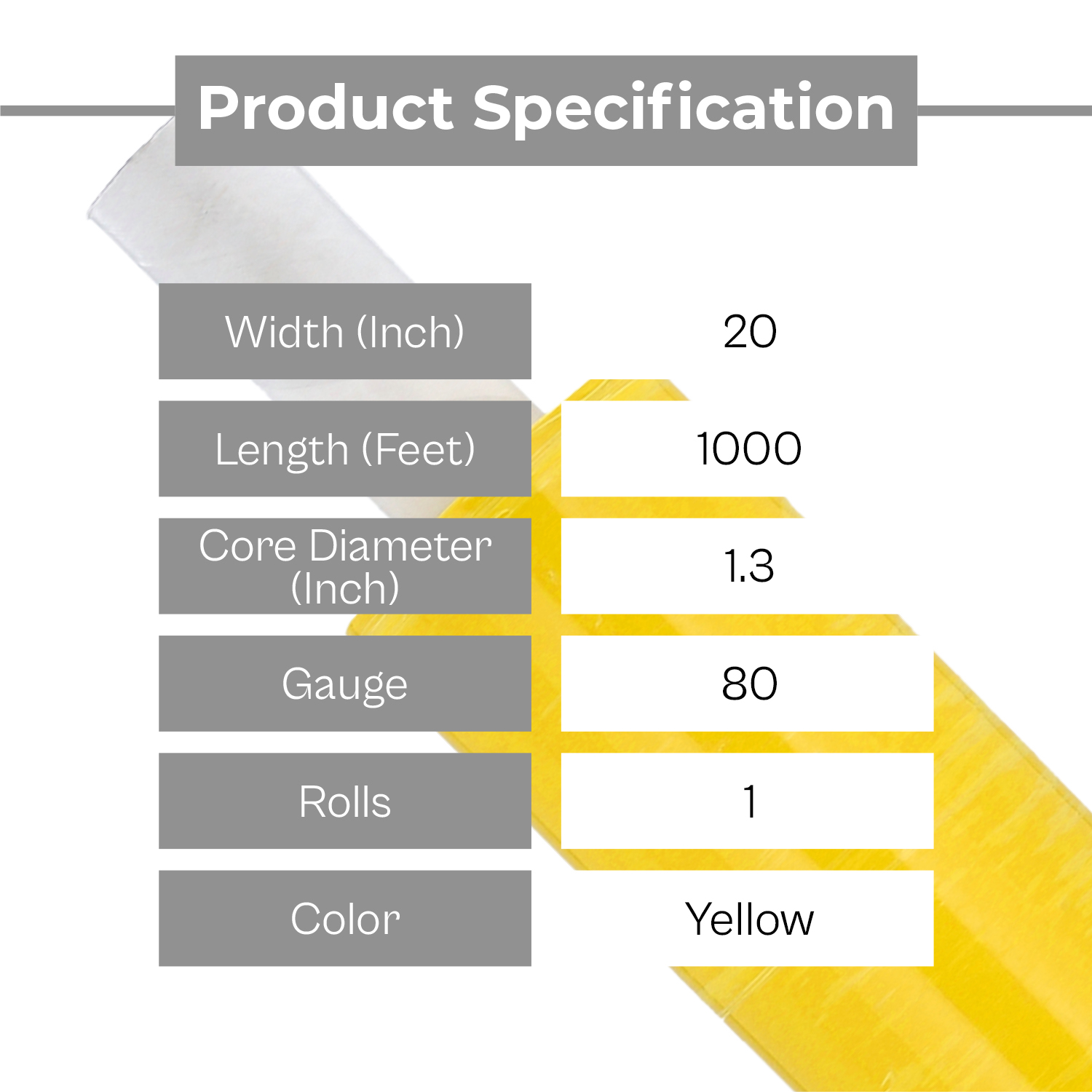 Product Specification

| Width (Inch) | 20 |
|---|---|
| Length (Feet) | 1000 |
| Core Diameter (Inch) | 1.3 |
| Gauge | 80 |
| Rolls | 1 |
| Color | Yellow |